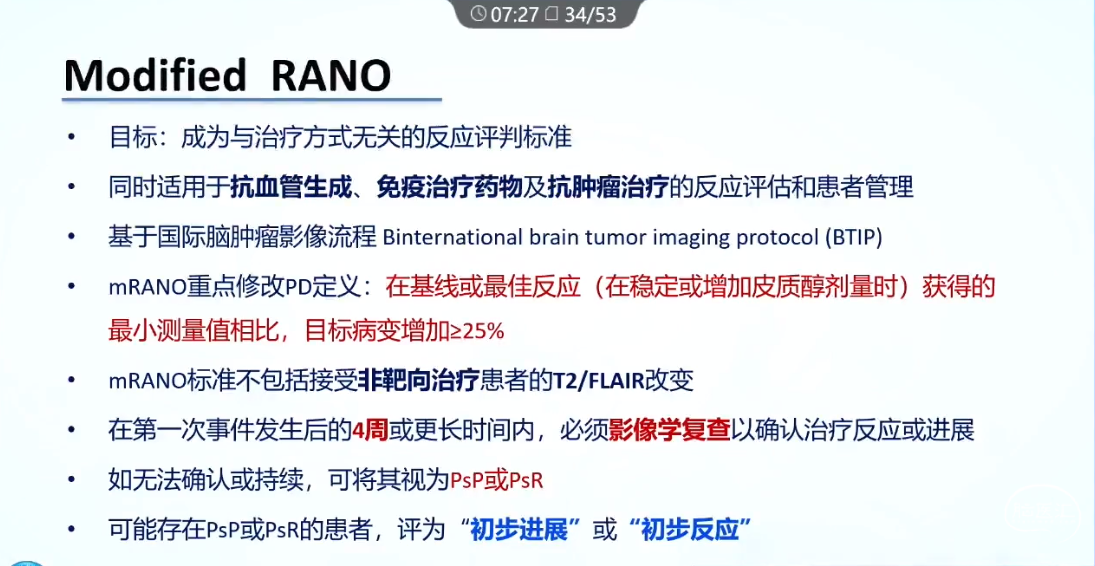 07:27 34/53

Modified RANO

• 目标：成为与治疗方式无关的反应评判标准
• 同时适用于抗血管生成、免疫治疗药物及抗肿瘤治疗的反应评估和患者管理
• 基于国际脑肿瘤影像流程 Binternational brain tumor imaging protocol (BTIP)
• mRANO重点修改PD定义：在基线或最佳反应（在稳定或增加皮质醇剂量时）获得的最小测量值相比，目标病变增加≥25%
• mRANO标准不包括接受非靶向治疗患者的T2/FLAIR改变
• 在第一次事件发生后的4周或更长时间内，必须影像学复查以确认治疗反应或进展
• 如无法确认或持续，可将其视为PsP或PsR
• 可能存在PsP或PsR的患者，评为“初步进展”或“初步反应”